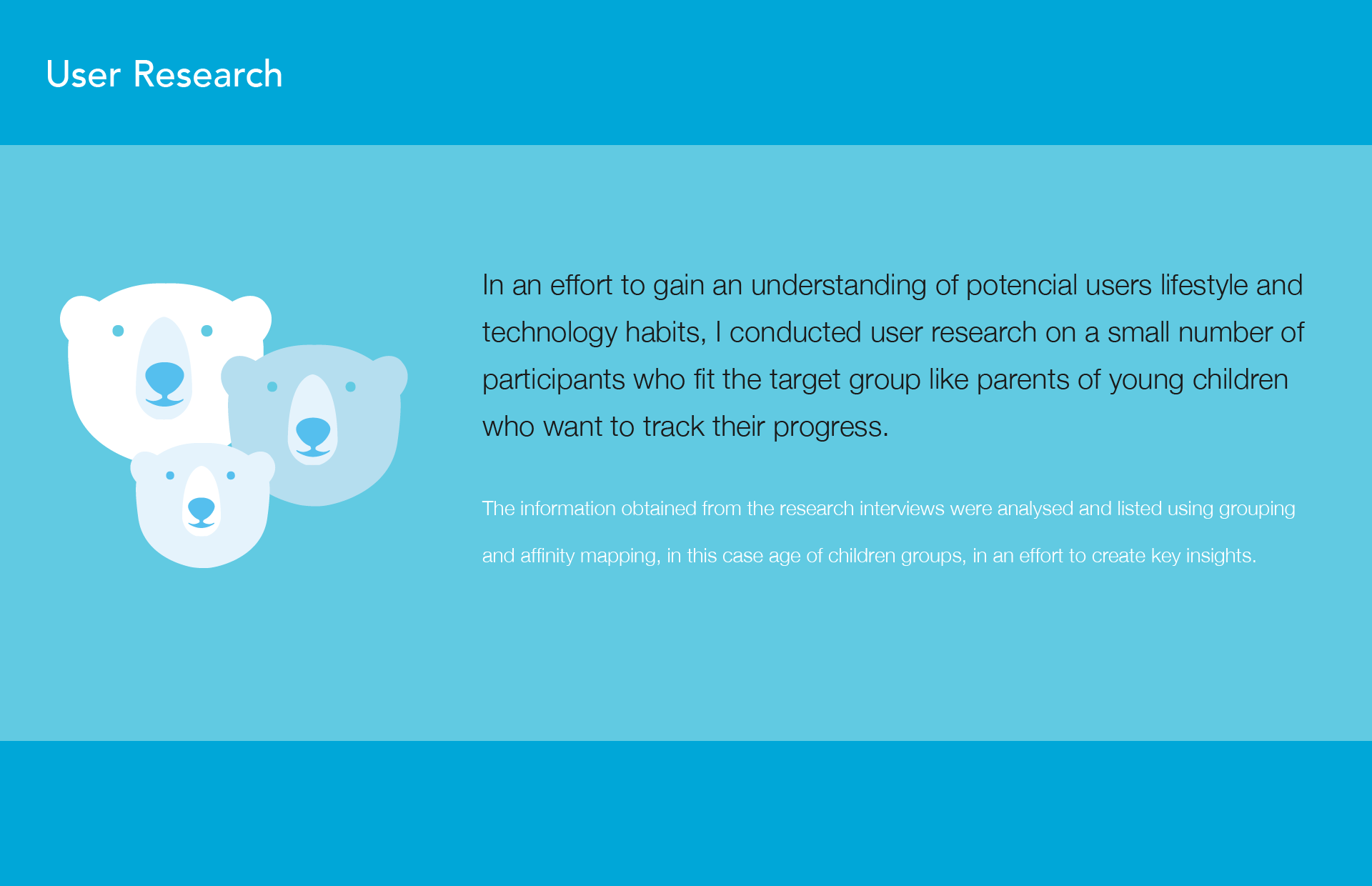 User Research

In an effort to gain an understanding of potencial users lifestyle and technology habits, I conducted user research on a small number of participants who fit the target group like parents of young children who want to track their progress.

The information obtained from the research interviews were analysed and listed using grouping and affinity mapping, in this case age of children groups, in an effort to create key insights.